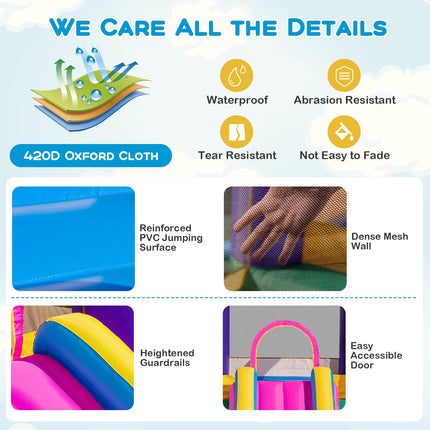 WE CARE ALL THE DETAILS

420D OXFORD CLOTH

Waterproof

Abrasion Resistant

Tear Resistant

Not Easy to Fade

Reinforced PVC Jumping Surface

Dense Mesh Wall

Heightened Guardrails

Easy Accessible Door